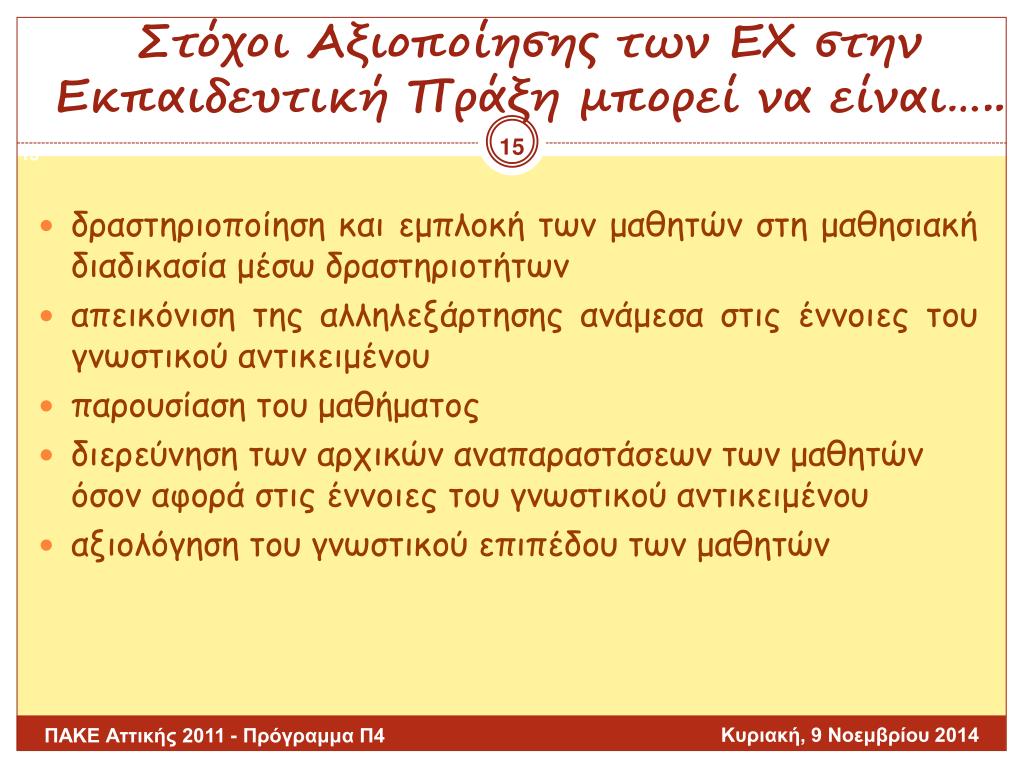 Στόχοι Αξιοποίησης των ΕΧ στην Εκπαιδευτική Πράξη μπορεί να είναι…..

15

- δραστηριοποίηση και εμπλοκή των μαθητών στη μαθησιακή διαδικασία μέσω δραστηριοτήτων
- απεικόνιση της αλληλεξάρτησης ανάμεσα στις έννοιες του γνωστικού αντικειμένου
- παρουσίαση του μαθήματος
- διερεύνηση των αρχικών αναπαραστάσεων των μαθητών όσον αφορά στις έννοιες του γνωστικού αντικειμένου
- αξιολόγηση του γνωστικού επιπέδου των μαθητών

ΠΑΚΕ Αττικής 2011 - Πρόγραμμα Π4

Κυριακή, 9 Νοεμβρίου 2014